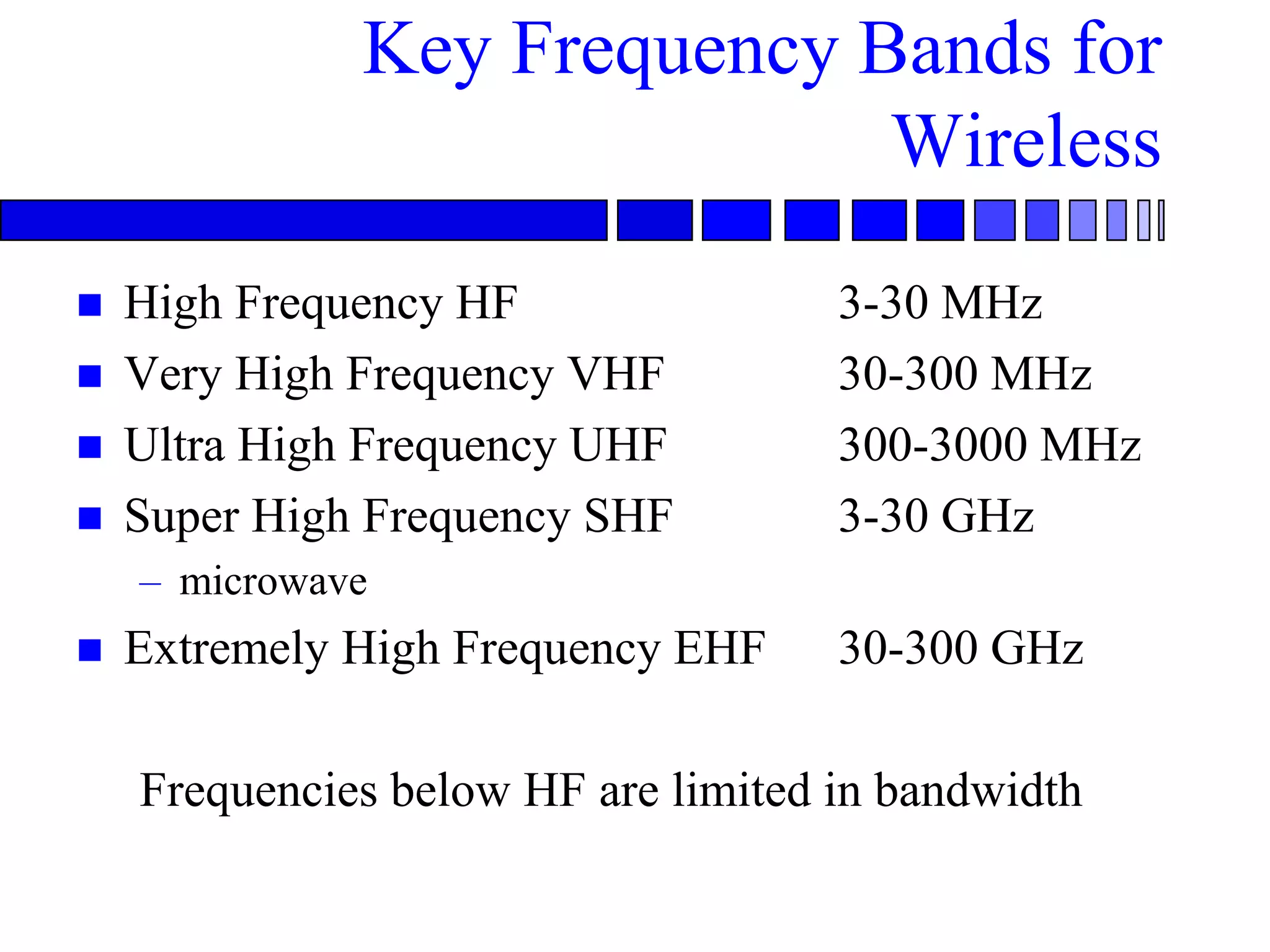 Key Frequency Bands for Wireless

- High Frequency HF 3-30 MHz
- Very High Frequency VHF 30-300 MHz
- Ultra High Frequency UHF 300-3000 MHz
- Super High Frequency SHF 3-30 GHz
  – microwave
- Extremely High Frequency EHF 30-300 GHz

Frequencies below HF are limited in bandwidth